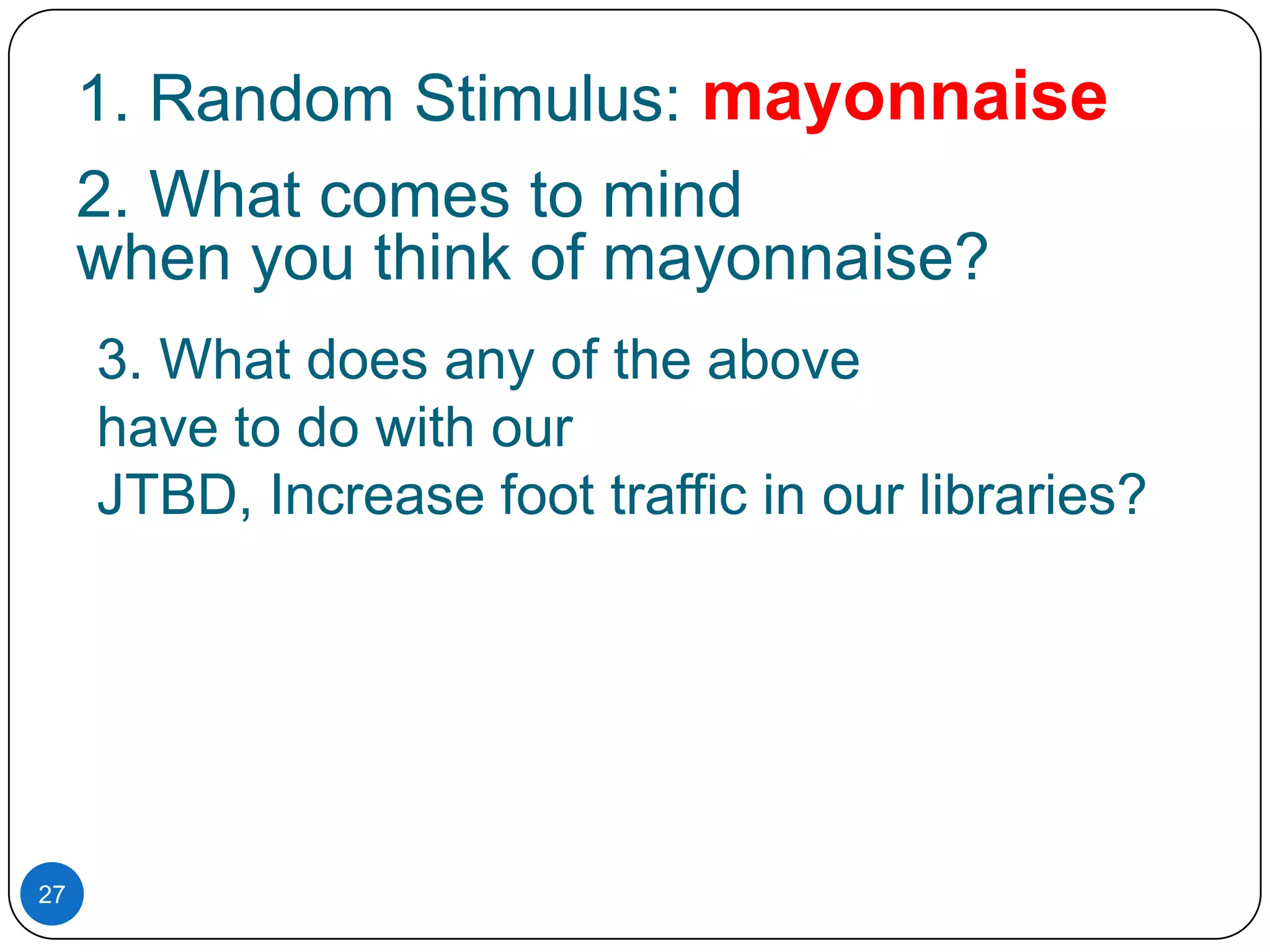 1. Random Stimulus: mayonnaise

2. What comes to mind when you think of mayonnaise?

3. What does any of the above have to do with our JTBD, Increase foot traffic in our libraries?

27